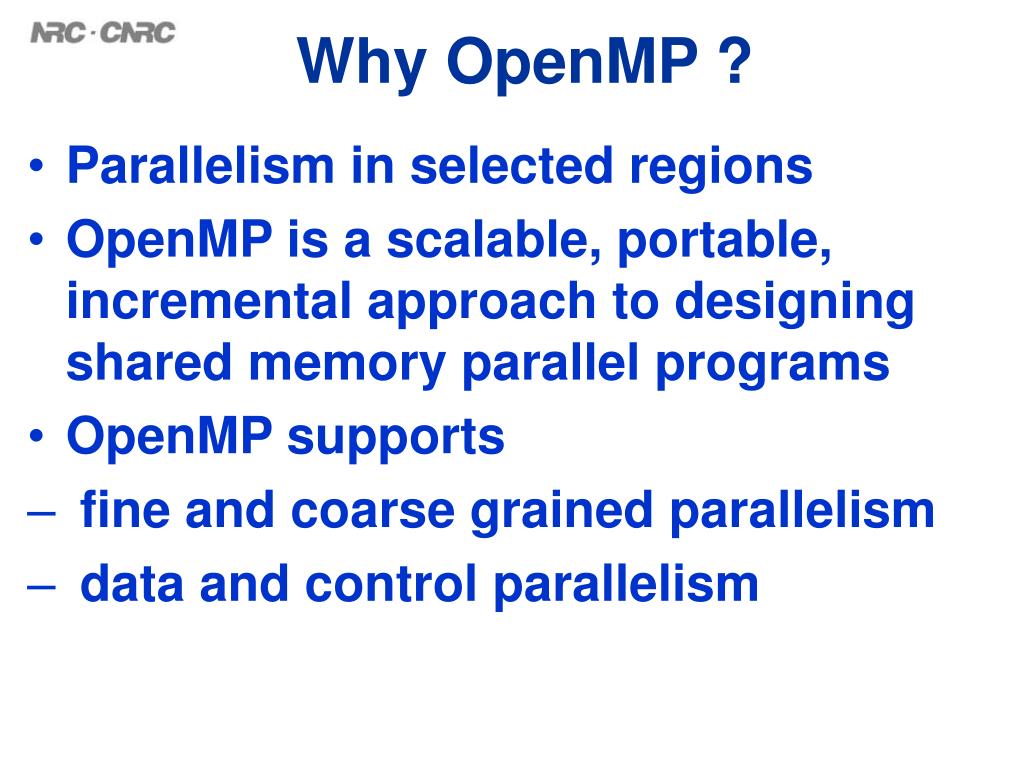 NRC · CNRC

Why OpenMP ?

• Parallelism in selected regions
• OpenMP is a scalable, portable, incremental approach to designing shared memory parallel programs
• OpenMP supports
– fine and coarse grained parallelism
– data and control parallelism